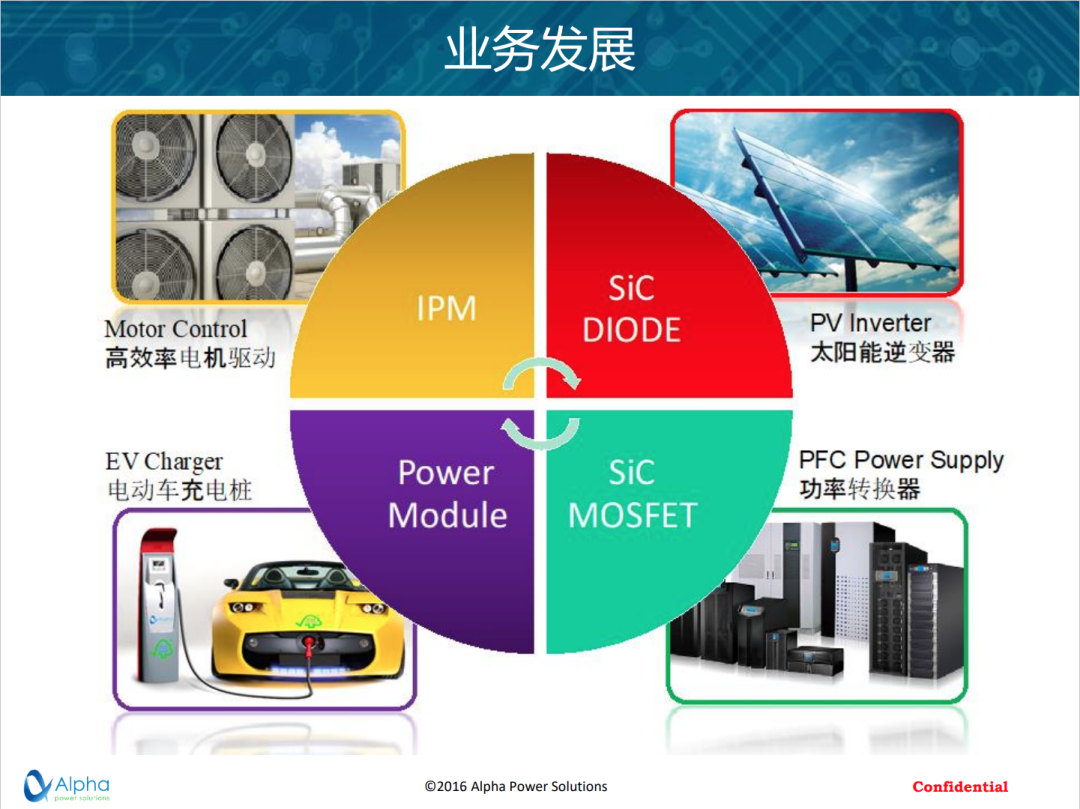 业务发展

Motor Control
高效率电机驱动

IPM

SiC
DIODE

PV Inverter
太阳能逆变器

EV Charger
电动车充电桩

Power
Module

SiC
MOSFET

PFC Power Supply
功率转换器

Alpha
power solutions

©2016 Alpha Power Solutions

Confidential